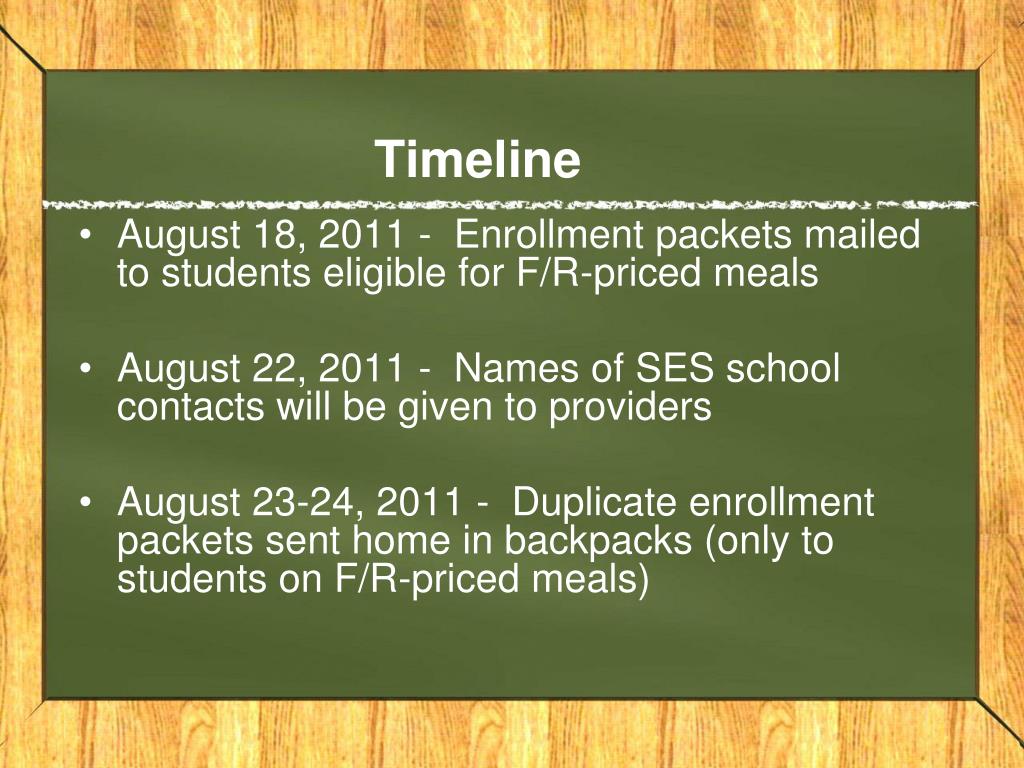 Timeline

• August 18, 2011 - Enrollment packets mailed to students eligible for F/R-priced meals

• August 22, 2011 - Names of SES school contacts will be given to providers

• August 23-24, 2011 - Duplicate enrollment packets sent home in backpacks (only to students on F/R-priced meals)